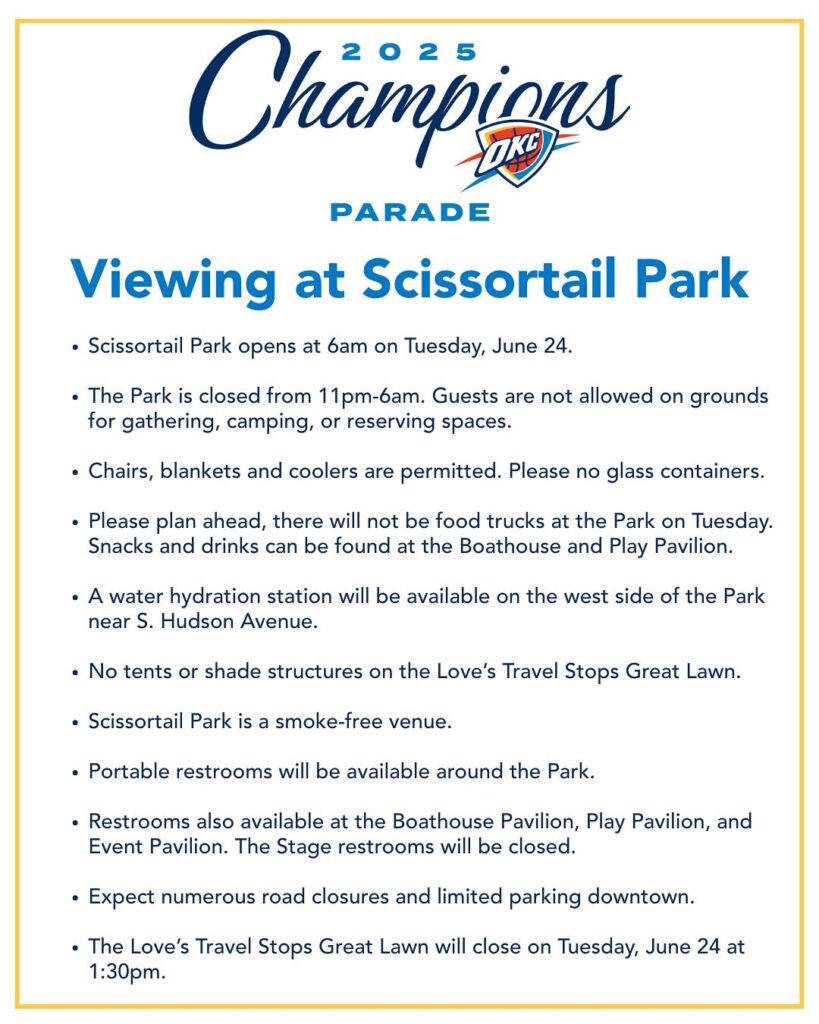 2025
Champions
OKC
PARADE

Viewing at Scissortail Park

• Scissortail Park opens at 6am on Tuesday, June 24.

• The Park is closed from 11pm-6am. Guests are not allowed on grounds for gathering, camping, or reserving spaces.

• Chairs, blankets and coolers are permitted. Please no glass containers.

• Please plan ahead, there will not be food trucks at the Park on Tuesday. Snacks and drinks can be found at the Boathouse and Play Pavilion.

• A water hydration station will be available on the west side of the Park near S. Hudson Avenue.

• No tents or shade structures on the Love's Travel Stops Great Lawn.

• Scissortail Park is a smoke-free venue.

• Portable restrooms will be available around the Park.

• Restrooms also available at the Boathouse Pavilion, Play Pavilion, and Event Pavilion. The Stage restrooms will be closed.

• Expect numerous road closures and limited parking downtown.

• The Love's Travel Stops Great Lawn will close on Tuesday, June 24 at 1:30pm.